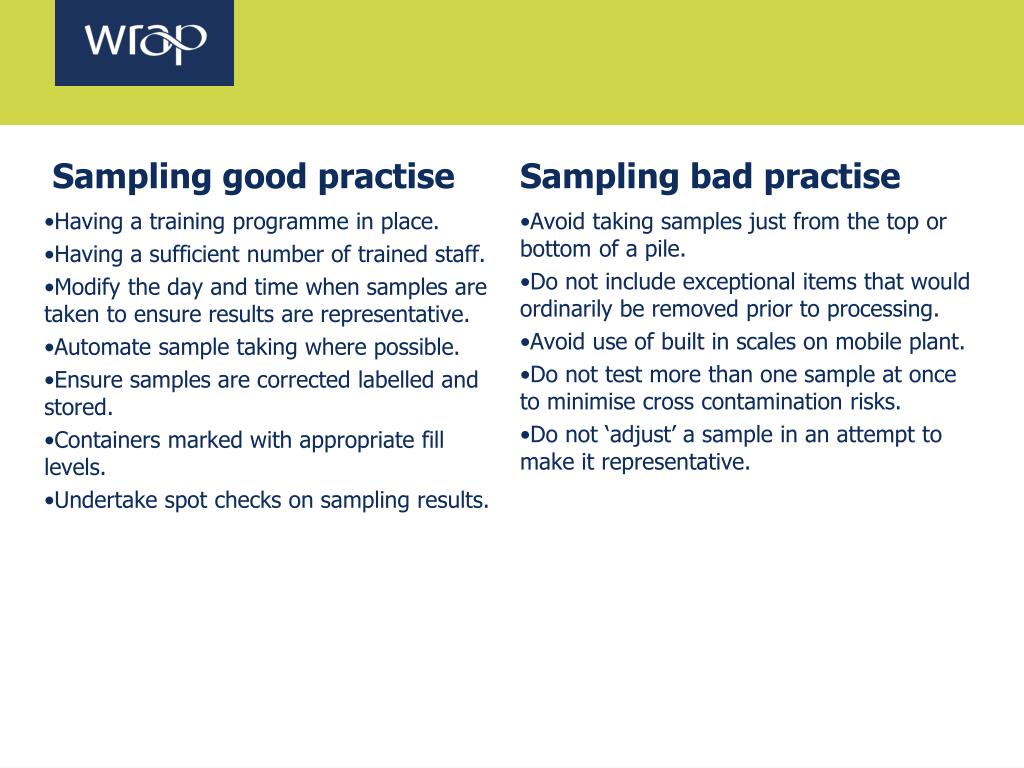 wrap

Sampling good practise

•Having a training programme in place.

•Having a sufficient number of trained staff.

•Modify the day and time when samples are taken to ensure results are representative.

•Automate sample taking where possible.

•Ensure samples are corrected labelled and stored.

•Containers marked with appropriate fill levels.

•Undertake spot checks on sampling results.

Sampling bad practise

•Avoid taking samples just from the top or bottom of a pile.

•Do not include exceptional items that would ordinarily be removed prior to processing.

•Avoid use of built in scales on mobile plant.

•Do not test more than one sample at once to minimise cross contamination risks.

•Do not ‘adjust’ a sample in an attempt to make it representative.